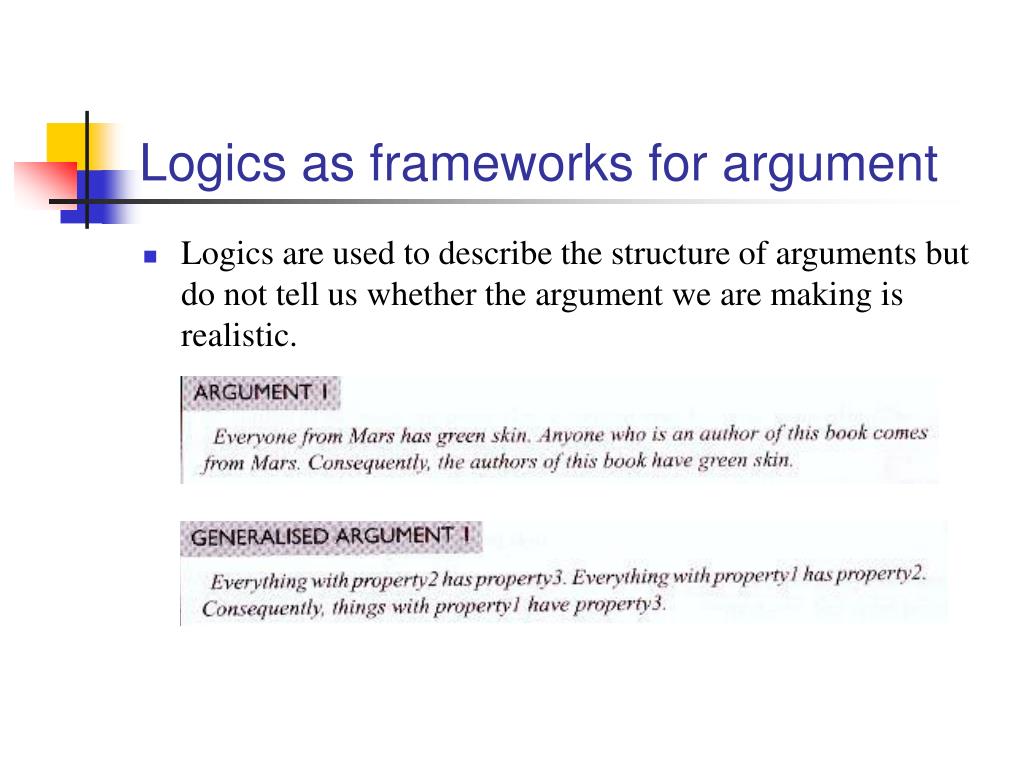 Logics as frameworks for argument

Logics are used to describe the structure of arguments but do not tell us whether the argument we are making is realistic.

ARGUMENT 1

Everyone from Mars has green skin. Anyone who is an author of this book comes from Mars. Consequently, the authors of this book have green skin.

GENERALISED ARGUMENT 1

Everything with property2 has property3. Everything with property1 has property2. Consequently, things with property1 have property3.